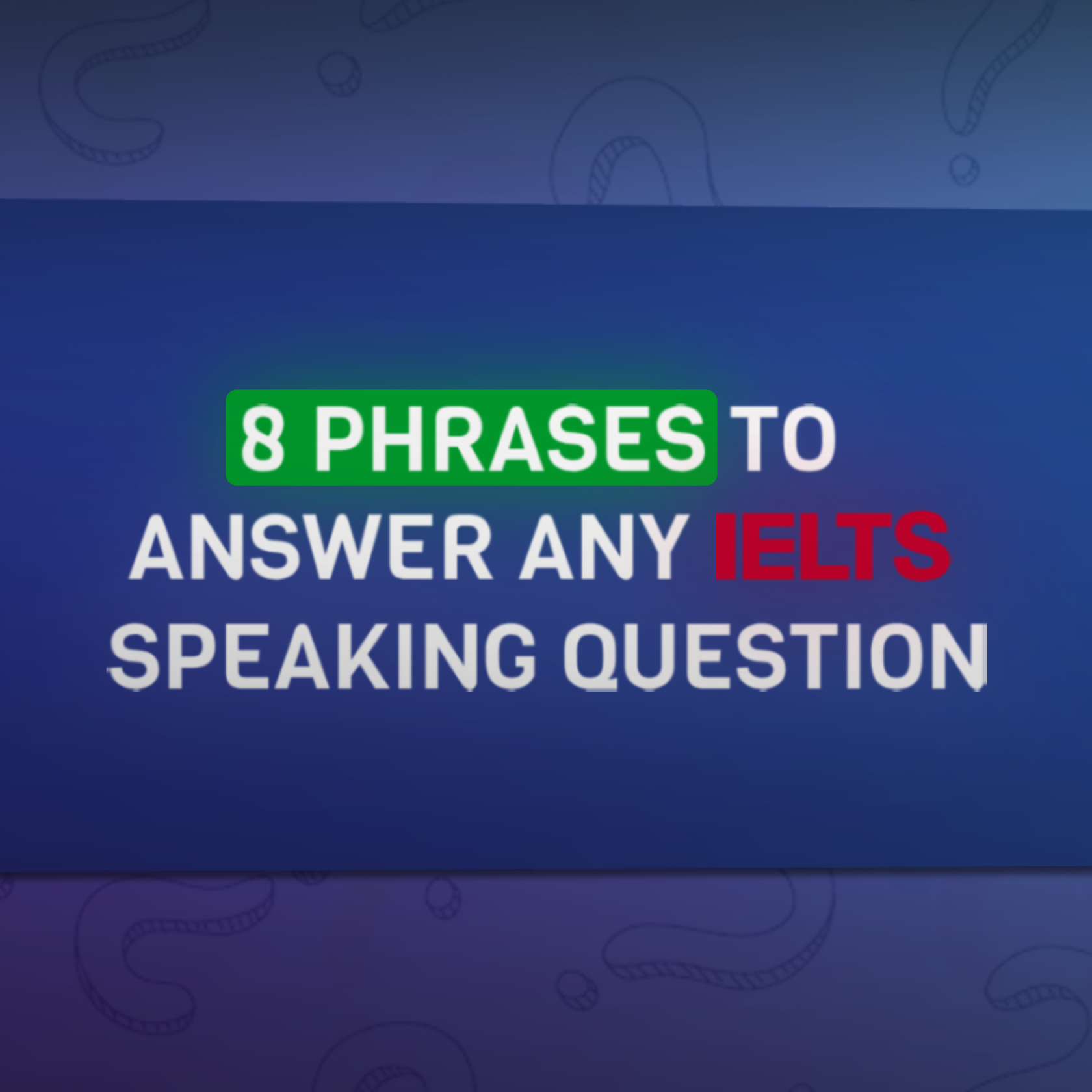 8 PHRASES TO ANSWER ANY IELTS SPEAKING QUESTION